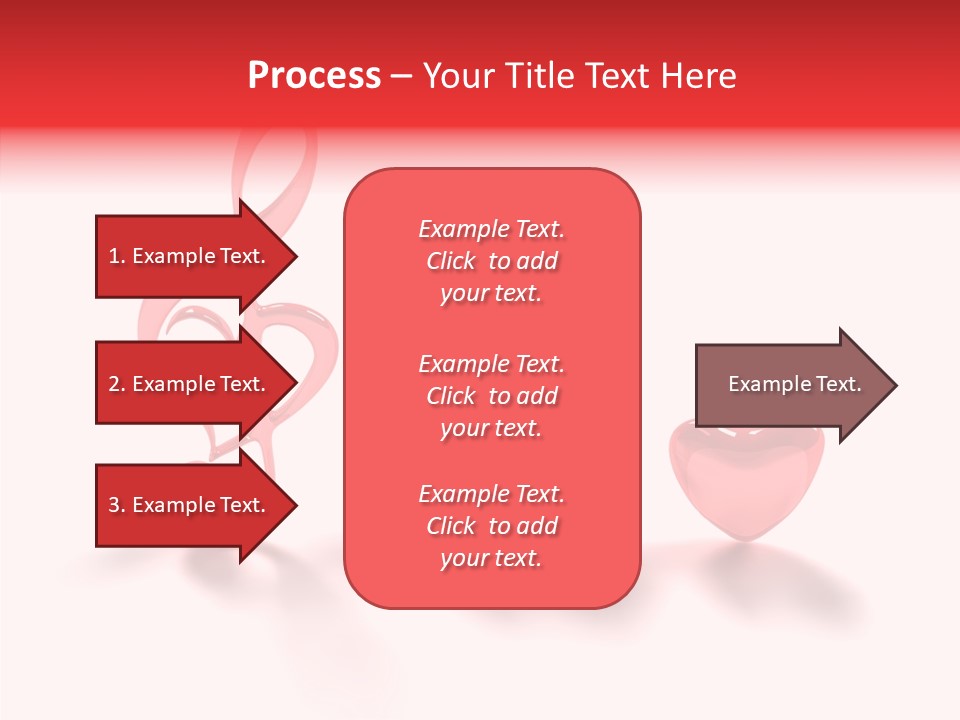 Process – Your Title Text Here

1. Example Text.

2. Example Text.

3. Example Text.

Example Text. Click to add your text.

Example Text. Click to add your text.

Example Text. Click to add your text.

Example Text.